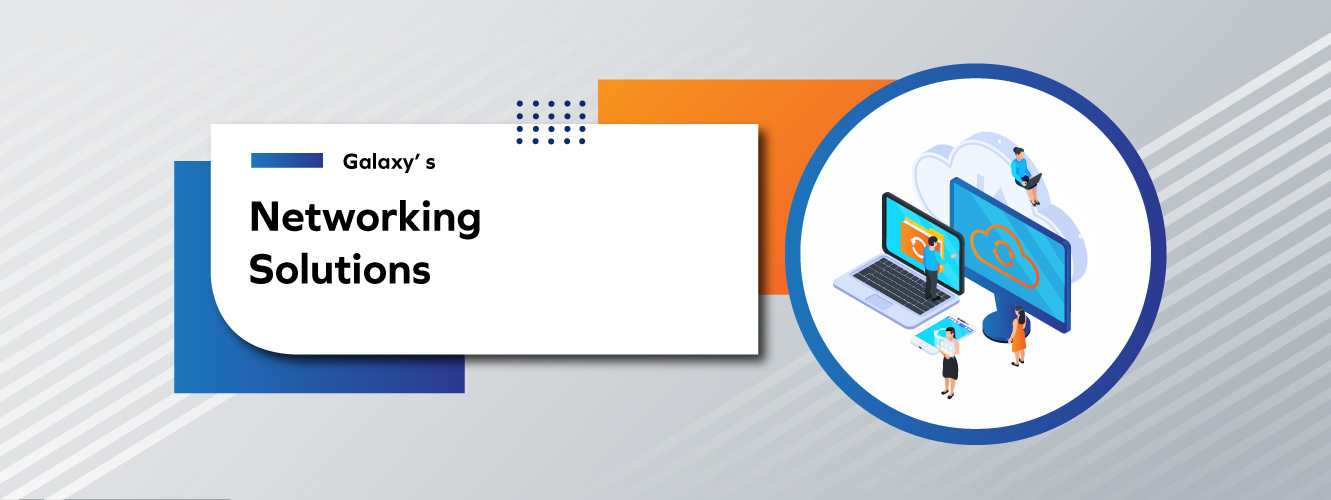 Galaxy' s

Networking Solutions